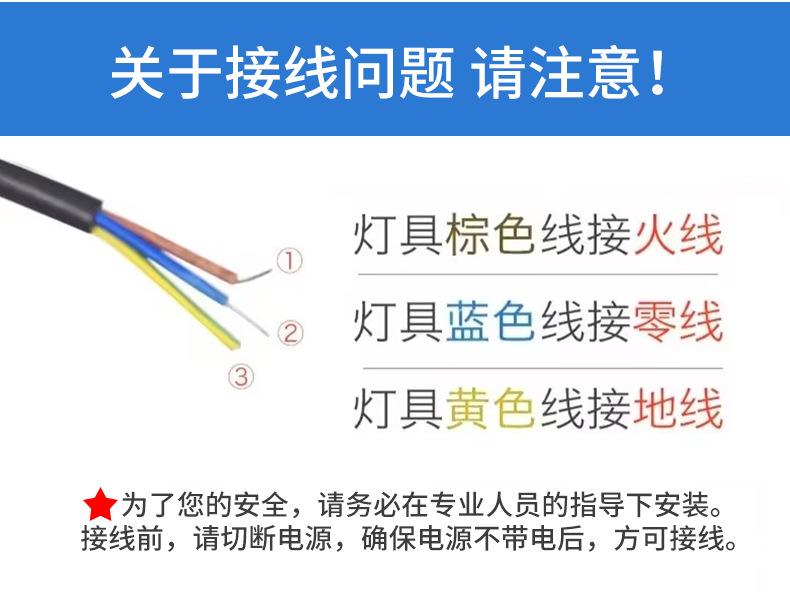 关于接线问题 请注意！

①
②
③

灯具棕色线接火线

灯具蓝色线接零线

灯具黄色线接地线

★为了您的安全，请务必在专业人员的指导下安装。
接线前，请切断电源，确保电源不带电后，方可接线。